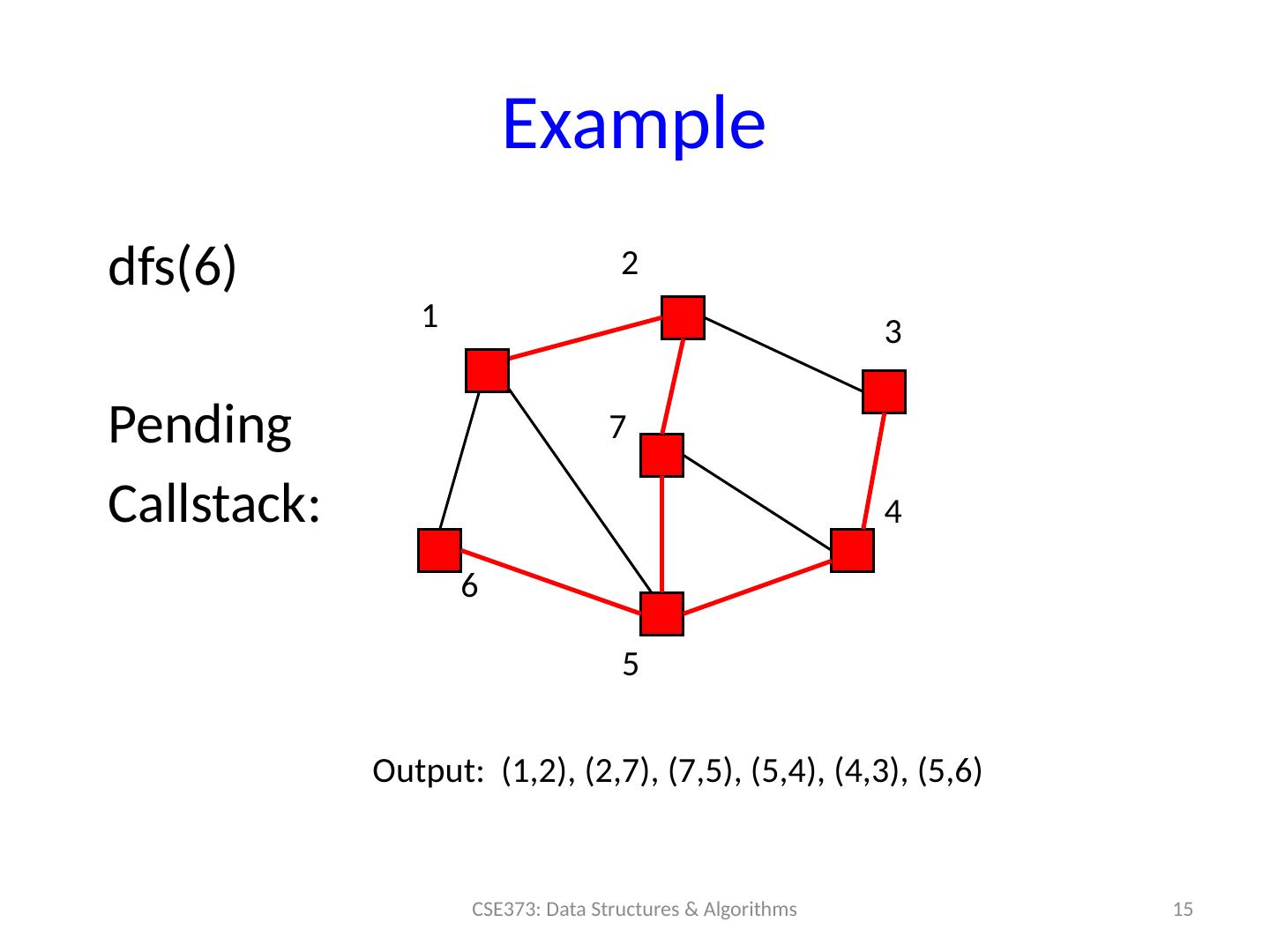 Example

dfs(6)

Pending

Callstack:

2

1

3

7

4

6

5

Output: (1,2), (2,7), (7,5), (5,4), (4,3), (5,6)

CSE373: Data Structures & Algorithms

15